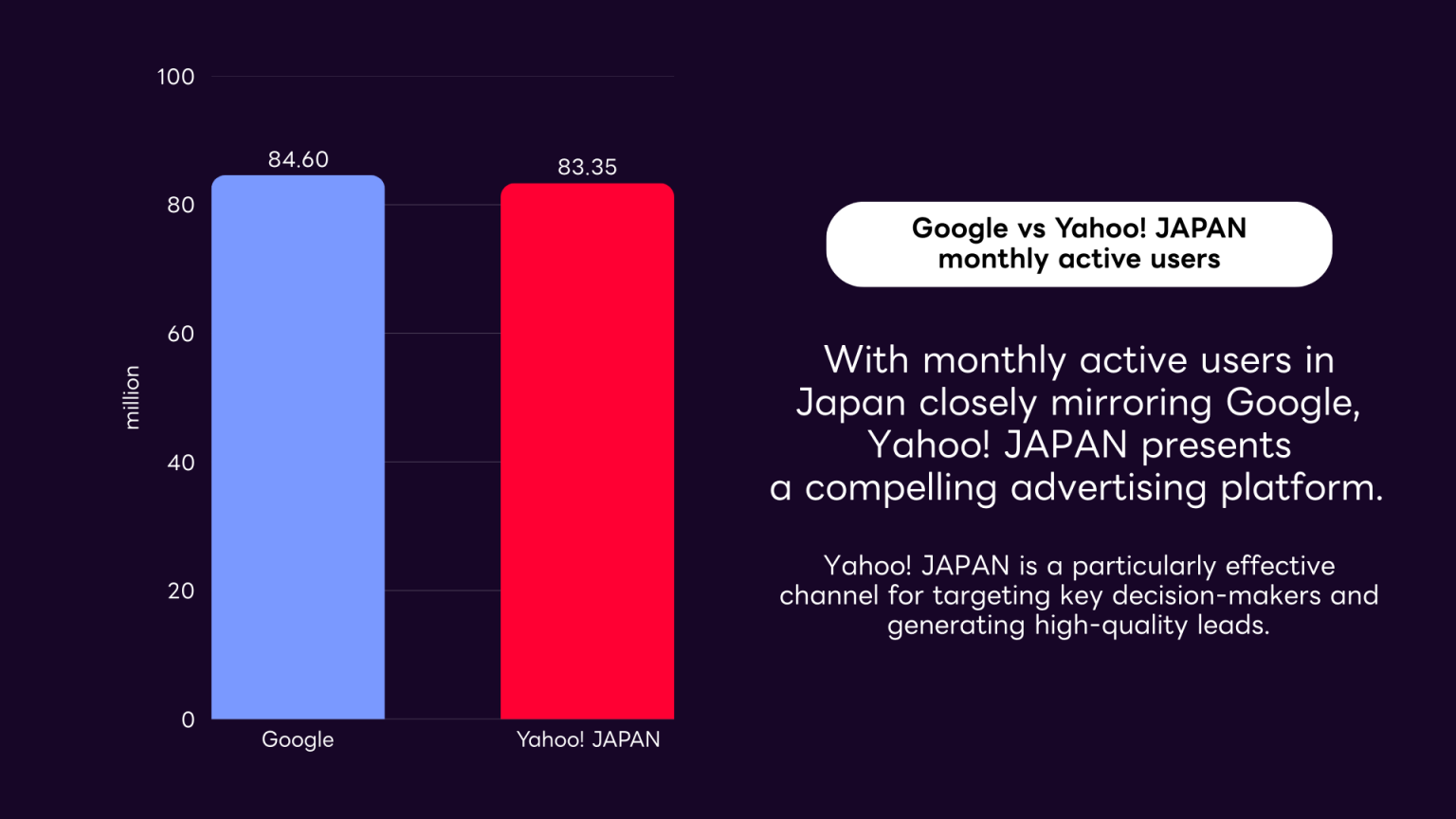 100

80

60

40

20

0

million

84.60

83.35

Google

Yahoo! JAPAN

Google vs Yahoo! JAPAN monthly active users

With monthly active users in Japan closely mirroring Google, Yahoo! JAPAN presents a compelling advertising platform.

Yahoo! JAPAN is a particularly effective channel for targeting key decision-makers and generating high-quality leads.